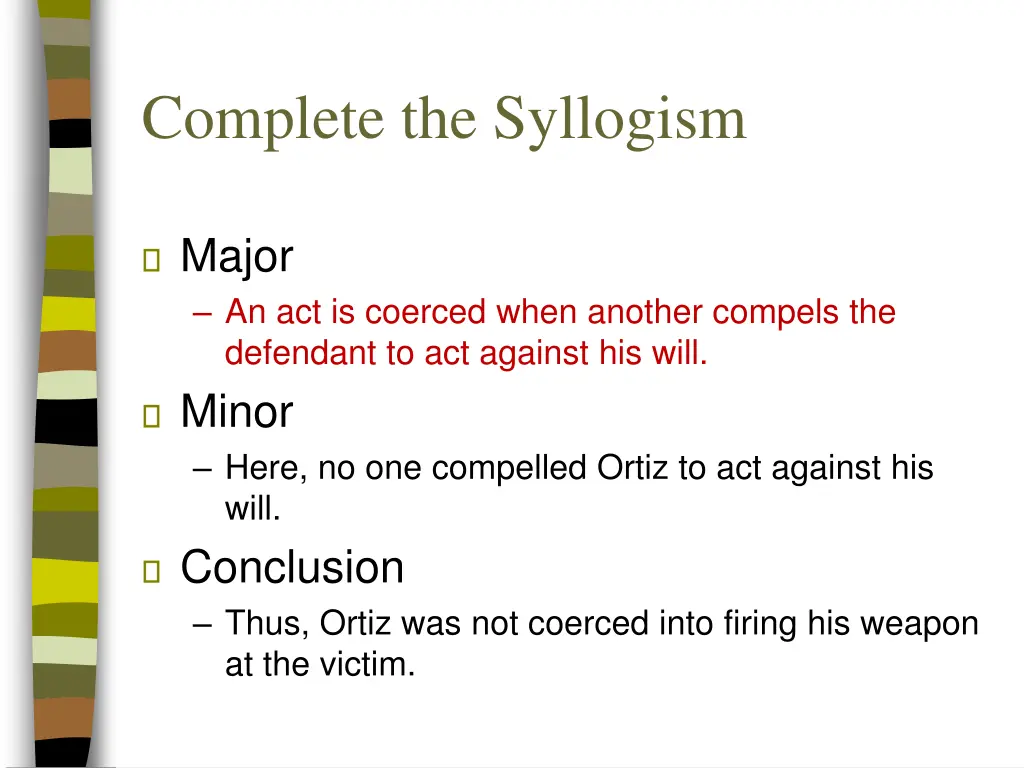 Complete the Syllogism

Major
– An act is coerced when another compels the defendant to act against his will.

Minor
– Here, no one compelled Ortiz to act against his will.

Conclusion
– Thus, Ortiz was not coerced into firing his weapon at the victim.